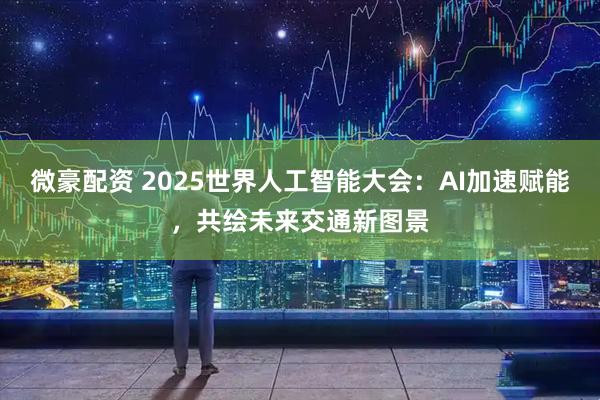 微豪配资 2025世界人工智能大会：AI加速赋能，共绘未来交通新图景